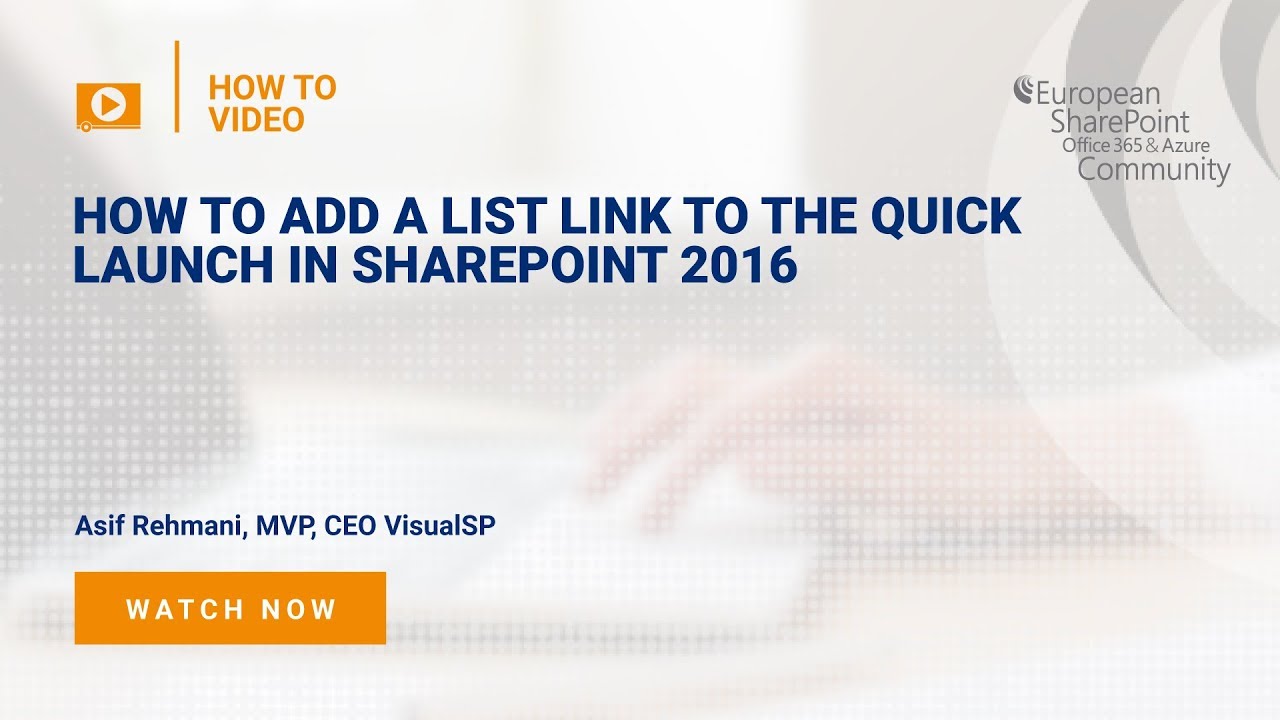 HOW TO VIDEO

European SharePoint Office 365 & Azure Community

HOW TO ADD A LIST LINK TO THE QUICK LAUNCH IN SHAREPOINT 2016

Asif Rehmani, MVP, CEO VisualSP

WATCH NOW